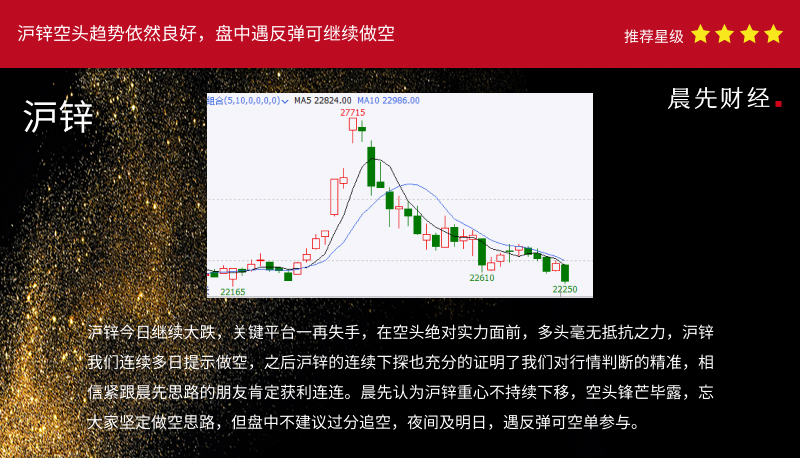 沪锌空头趋势依然良好，盘中遇反弹可继续做空

推荐星级

沪锌

晨先财经.

组合(5,10,0,0,0,0) MA5 22824.00 MA10 22986.00

27715

22610

22165

22250

沪锌今日继续大跌，关键平台一再失手，在空头绝对实力面前，多头毫无抵抗之力，沪锌我们连续多日提示做空，之后沪锌的连续下探也充分的证明了我们对行情判断的精准，相信紧跟晨先思路的朋友肯定获利连连。晨先认为沪锌重心不持续下移，空头锋芒毕露，忘大家坚定做空思路，但盘中不建议过分追空，夜间及明日，遇反弹可空单参与。